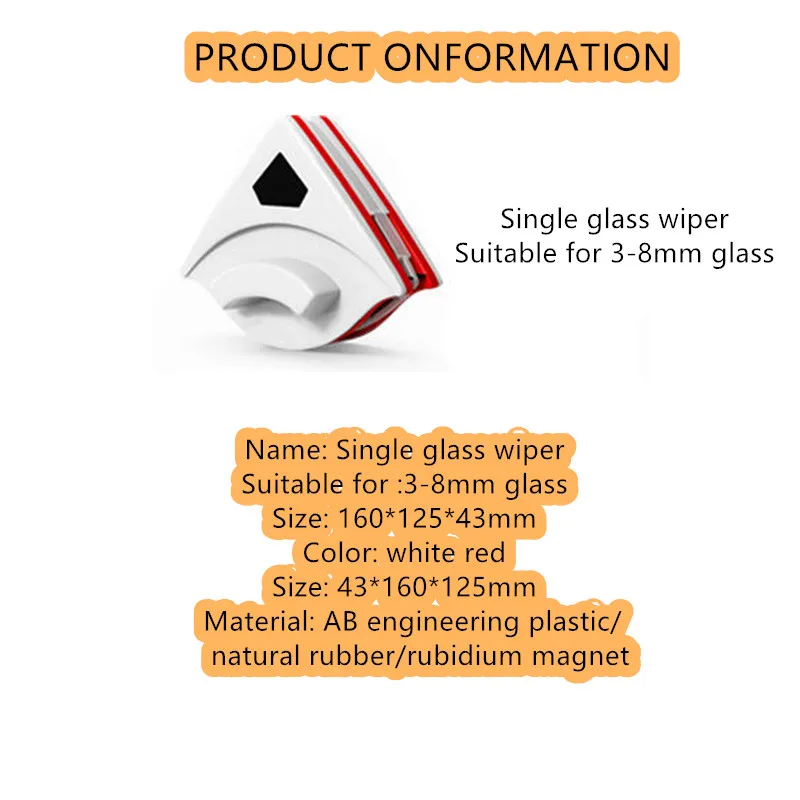 PRODUCT ONFORMATION

Single glass wiper
Suitable for 3-8mm glass

Name: Single glass wiper
Suitable for :3-8mm glass
Size: 160*125*43mm
Color: white red
Size: 43*160*125mm
Material: AB engineering plastic/ natural rubber/rubidium magnet